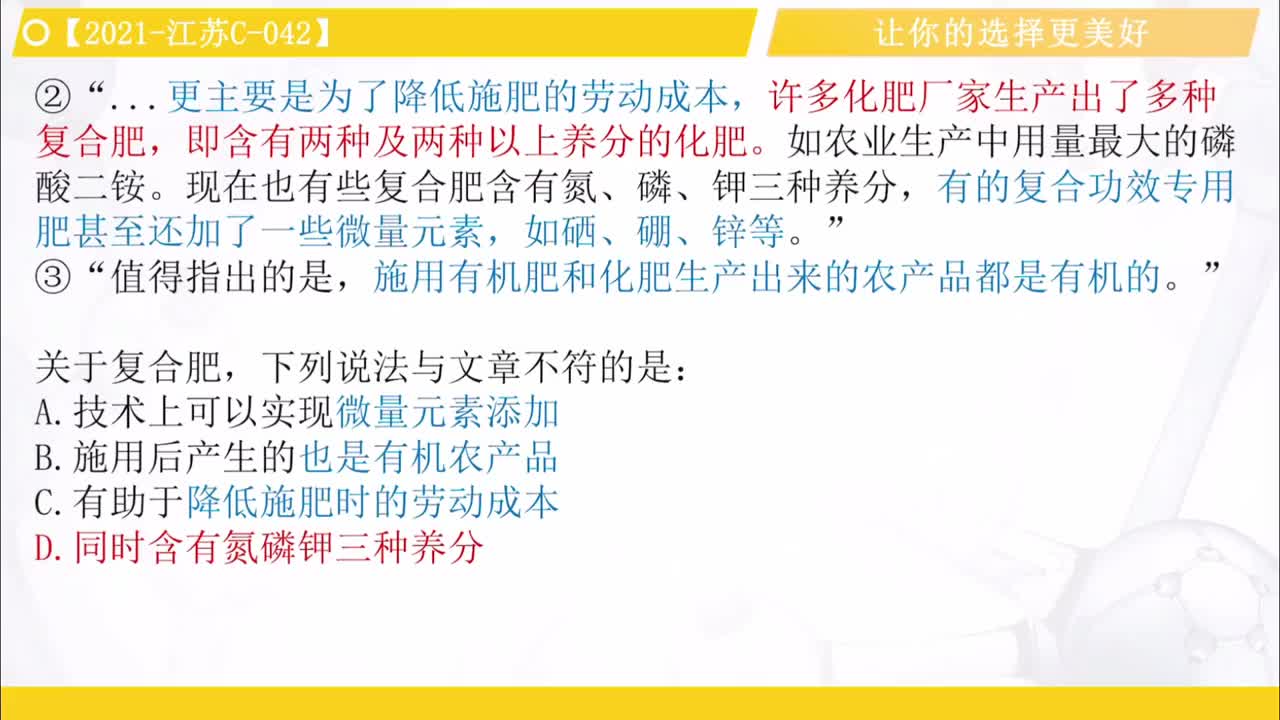 【2021-江苏C-042】

让你的选择更美好

②“...更主要是为了降低施肥的劳动成本，许多化肥厂家生产出了多种复合肥，即含有两种及两种以上养分的化肥。如农业生产中用量最大的磷酸二铵。现在也有些复合肥含有氮、磷、钾三种养分，有的复合功效专用肥甚至还加了一些微量元素，如硒、硼、锌等。”
③“值得指出的是，施用有机肥和化肥生产出来的农产品都是有机的。”

关于复合肥，下列说法与文章不符的是：
A.技术上可以实现微量元素添加
B.施用后产生的也是有机农产品
C.有助于降低施肥时的劳动成本
D.同时含有氮磷钾三种养分